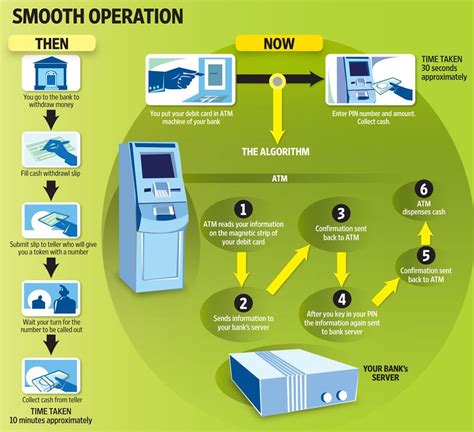 SMOOTH OPERATION

THEN

You go to the bank to withdraw money

Fill cash withdrawl slip

Submit slip to teller who will give you a token with a number

Wait your turn for the number to be called out

Collect cash from teller

TIME TAKEN
10 minutes approximately

NOW

You put your debit card in ATM machine of your bank

Enter PIN number and amount. Collect cash.

TIME TAKEN
30 seconds approximately

THE ALGORITHM

ATM

1
ATM reads your information on the magnetic strip of your debit card

2
Sends information to your bank's server

3
Confirmation sent back to ATM

4
After you key in your PIN the information again sent to bank server

5
Confirmation sent back to ATM

6
ATM dispenses cash

YOUR BANK's SERVER